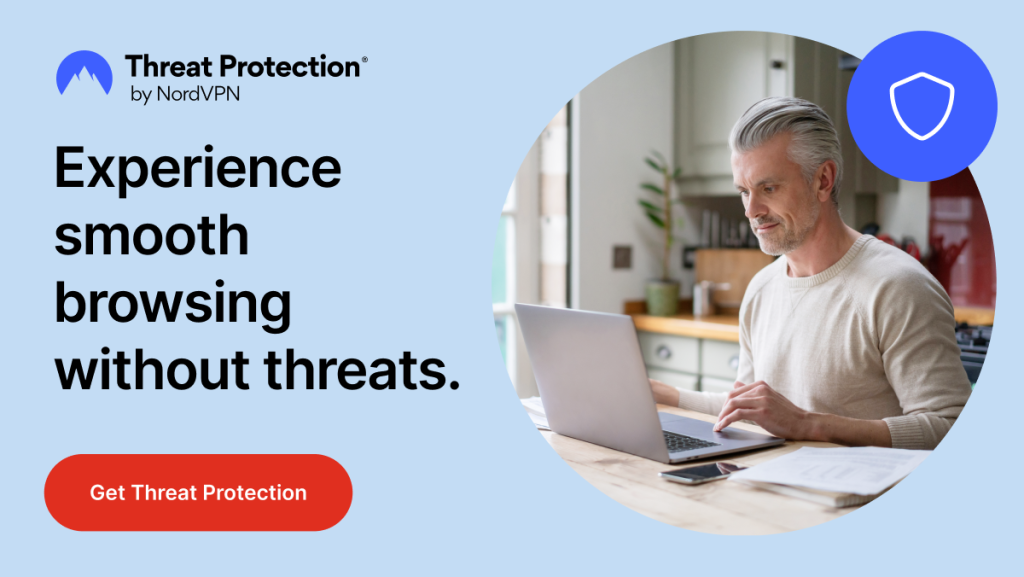 Threat Protection®
by NordVPN

Experience smooth browsing without threats.

Get Threat Protection